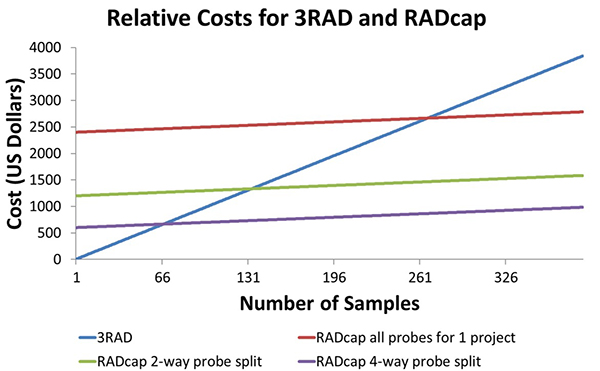 Relative Costs for 3RAD and RADcap

Cost (US Dollars)

4000
3500
3000
2500
2000
1500
1000
500
0

1
66
131
196
261
326

Number of Samples

3RAD
RADcap all probes for 1 project
RADcap 2-way probe split
RADcap 4-way probe split